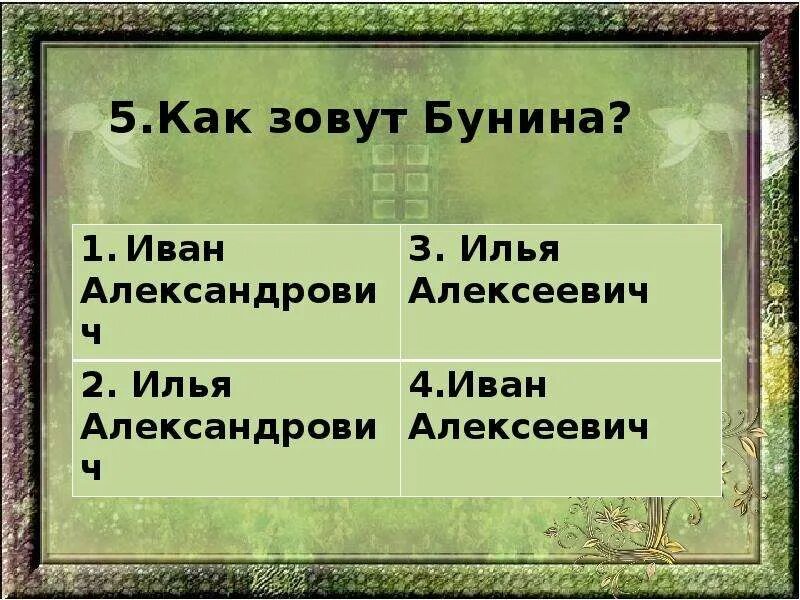 5.Как зовут Бунина?

| 1. Иван Александрович | 3. Илья Алексеевич |
|---|---|
| 2. Илья Александрович | 4.Иван Алексеевич |